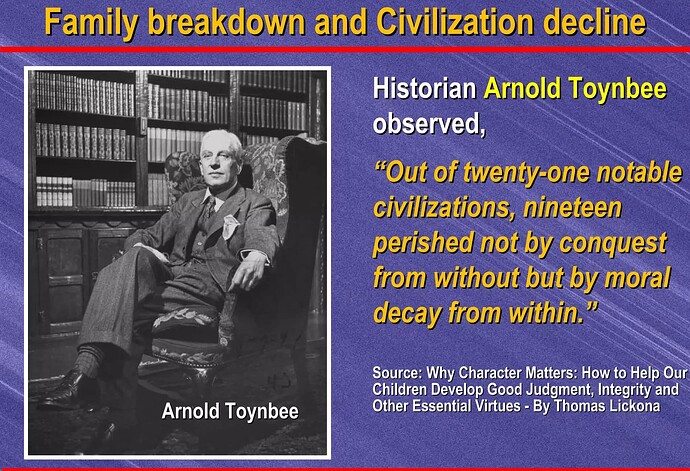 Family breakdown and Civilization decline

Arnold Toynbee

Historian Arnold Toynbee observed,

“Out of twenty-one notable civilizations, nineteen perished not by conquest from without but by moral decay from within.”

Source: Why Character Matters: How to Help Our Children Develop Good Judgment, Integrity and Other Essential Virtues - By Thomas Lickona